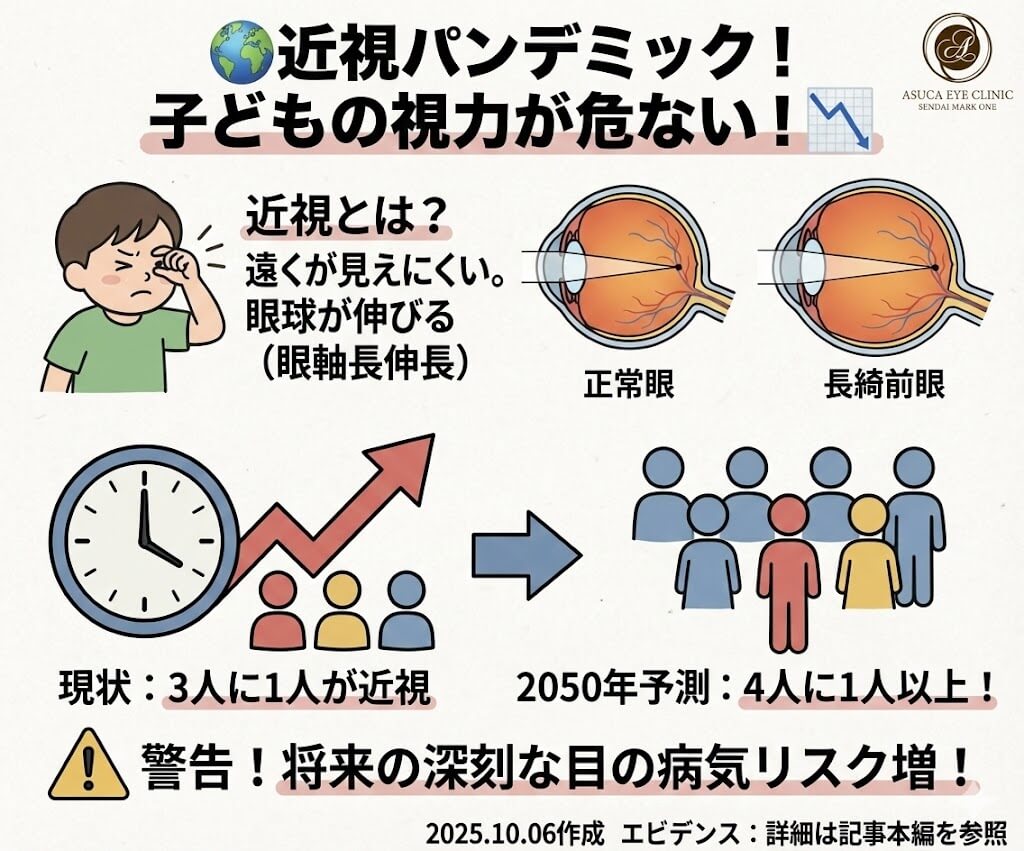 近視パンデミック！
子どもの視力が危ない！

ASUCA EYE CLINIC
SENDAI MARK ONE

近視とは？
遠くが見えにくい。
眼球が伸びる
（眼軸長伸長）

正常眼

長綺前眼

現状：3人に1人が近視

2050年予測：4人に1人以上！

警告！将来の深刻な目の病気リスク増！

2025.10.06作成　エビデンス：詳細は記事本編を参照